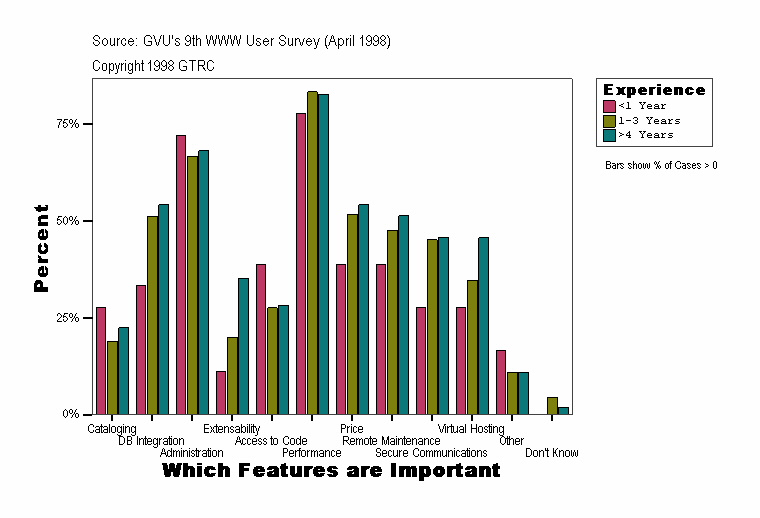 Source: GVU's 9th WWW User Survey (April 1998)

Copyright 1998 GTRC

Experience
<1 Year
1-3 Years
>4 Years

Bars show % of Cases > 0

Percent

75%
50%
25%
0%

Cataloging
DB Integration
Administration
Extensability
Access to Code
Performance
Price
Remote Maintenance
Secure Communications
Virtual Hosting
Other
Don't Know

Which Features are Important